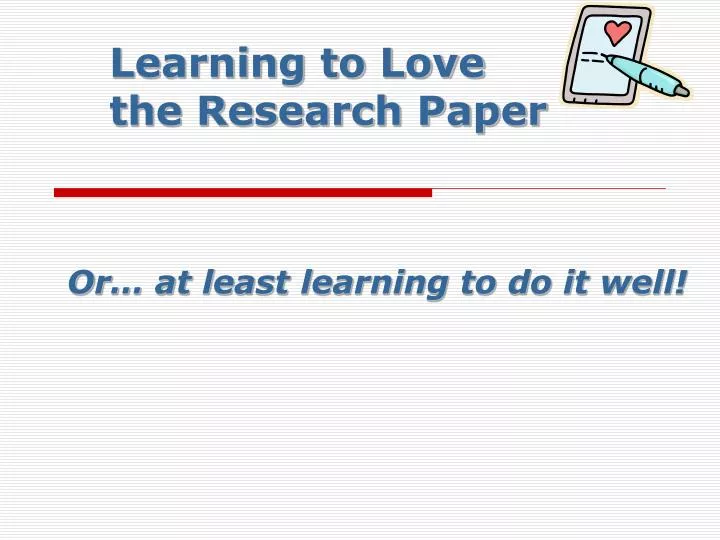 Learning to Love the Research Paper

Or… at least learning to do it well!